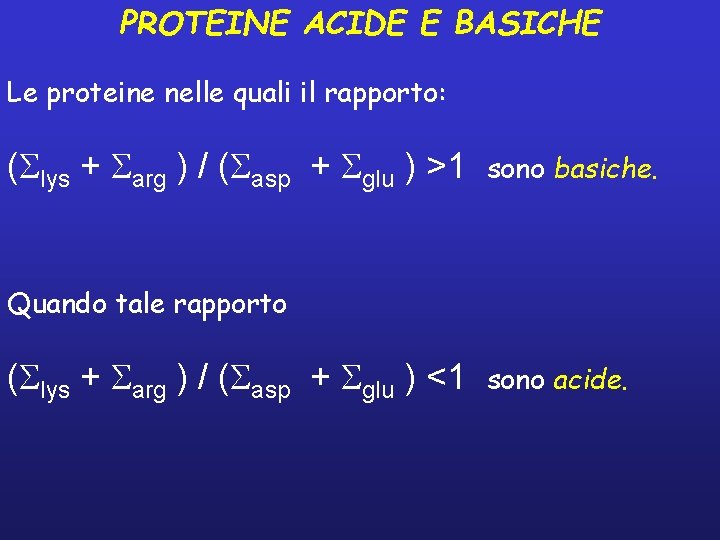 PROTEINE ACIDE E BASICHE

Le proteine nelle quali il rapporto:

$(\Sigma_{lys} + \Sigma_{arg}) / (\Sigma_{asp} + \Sigma_{glu}) > 1$ sono basiche.

Quando tale rapporto

$(\Sigma_{lys} + \Sigma_{arg}) / (\Sigma_{asp} + \Sigma_{glu}) < 1$ sono acide.